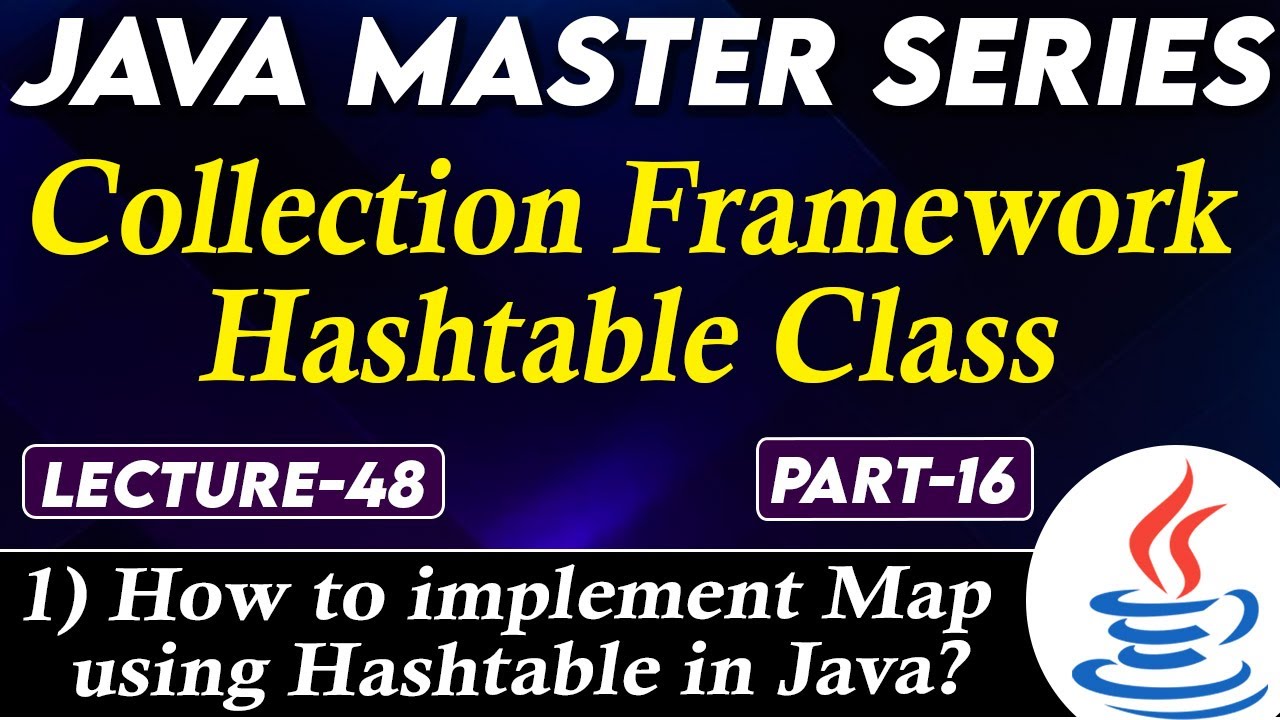 JAVA MASTER SERIES

Collection Framework
Hashtable Class

LECTURE-48

PART-16

1) How to implement Map using Hashtable in Java?